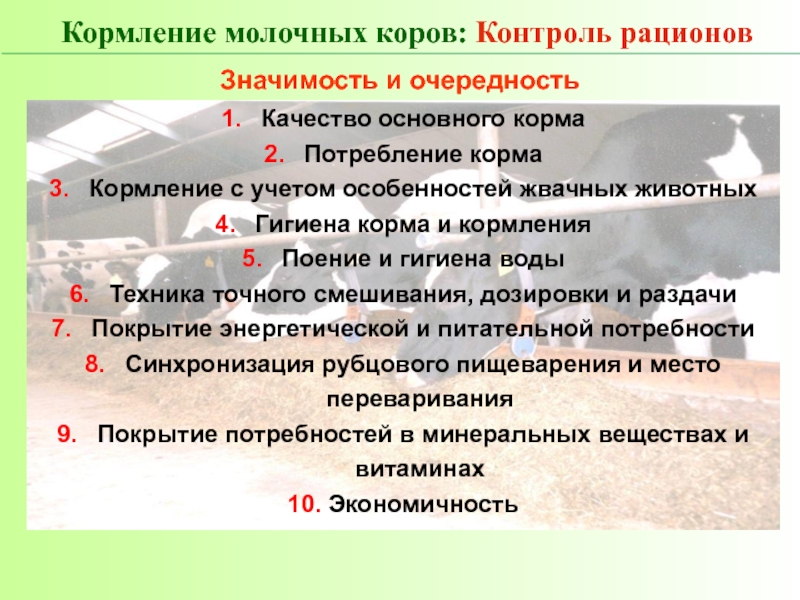 Кормление молочных коров: Контроль рационов

Значимость и очередность

1. Качество основного корма
2. Потребление корма
3. Кормление с учетом особенностей жвачных животных
4. Гигиена корма и кормления
5. Поение и гигиена воды
6. Техника точного смешивания, дозировки и раздачи
7. Покрытие энергетической и питательной потребности
8. Синхронизация рубцового пищеварения и место переваривания
9. Покрытие потребностей в минеральных веществах и витаминах
10. Экономичность